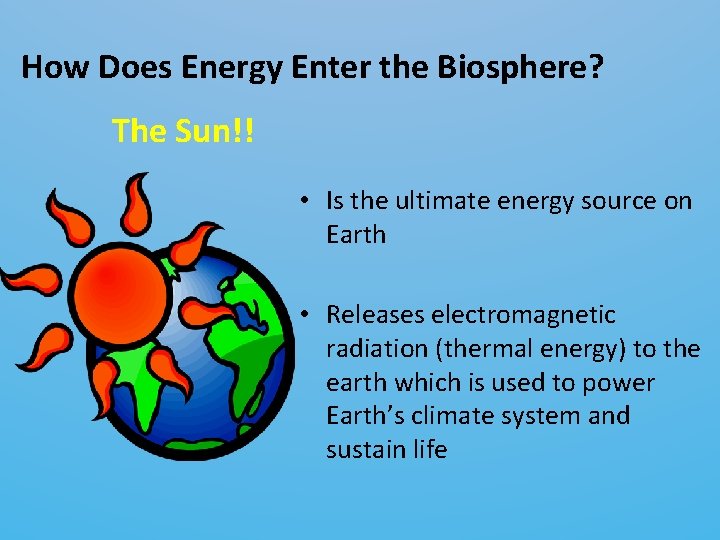 How Does Energy Enter the Biosphere?

The Sun!!

• Is the ultimate energy source on Earth

• Releases electromagnetic radiation (thermal energy) to the earth which is used to power Earth's climate system and sustain life